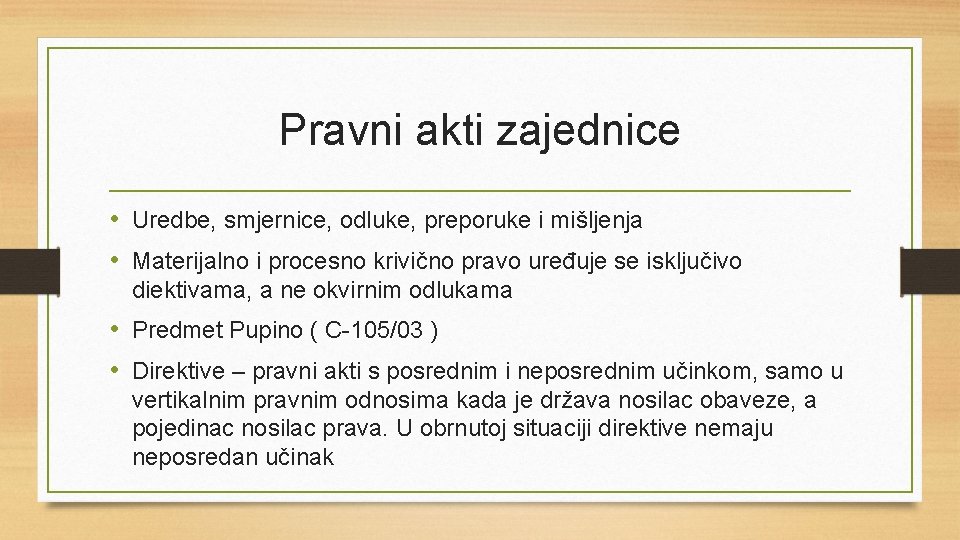 Pravni akti zajednice

• Uredbe, smjernice, odluke, preporuke i mišljenja
• Materijalno i procesno krivično pravo uređuje se isključivo diektivama, a ne okvirnim odlukama
• Predmet Pupino ( C-105/03 )
• Direktive – pravni akti s posrednim i neposrednim učinkom, samo u vertikalnim pravnim odnosima kada je država nosilac obaveze, a pojedinac nosilac prava. U obrnutoj situaciji direktive nemaju neposredan učinak